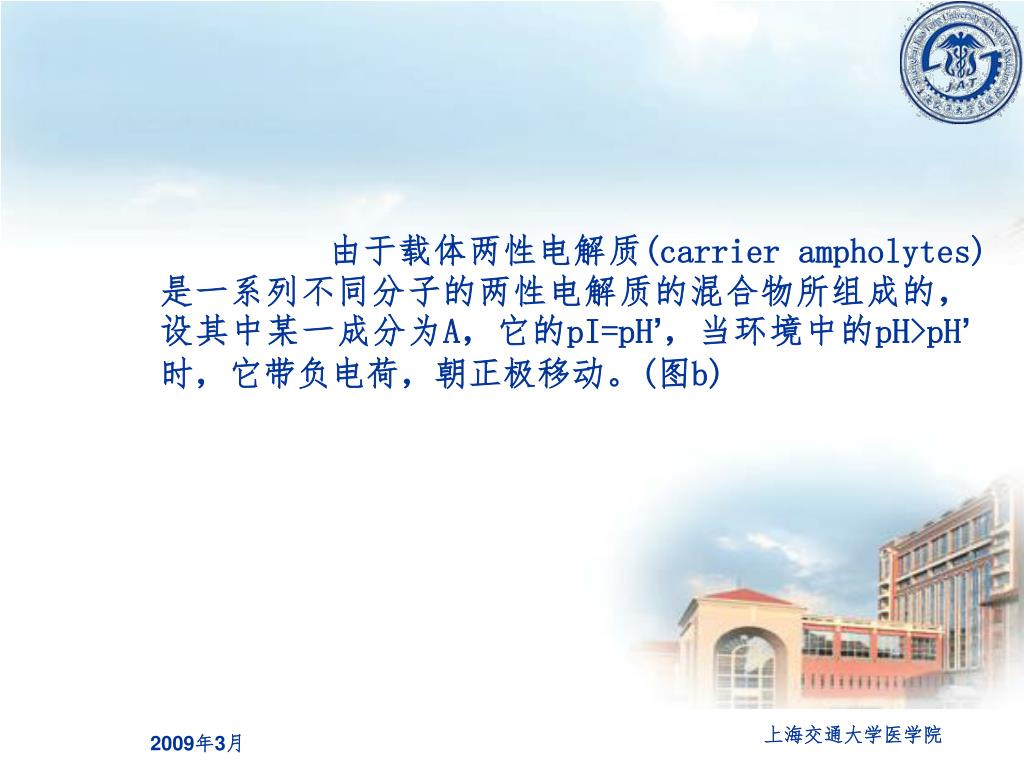 由于载体两性电解质(carrier ampholytes)是一系列不同分子的两性电解质的混合物所组成的，设其中某一成分为A，它的pI=pH’，当环境中的pH>pH’时，它带负电荷，朝正极移动。(图b)

2009年3月

上海交通大学医学院